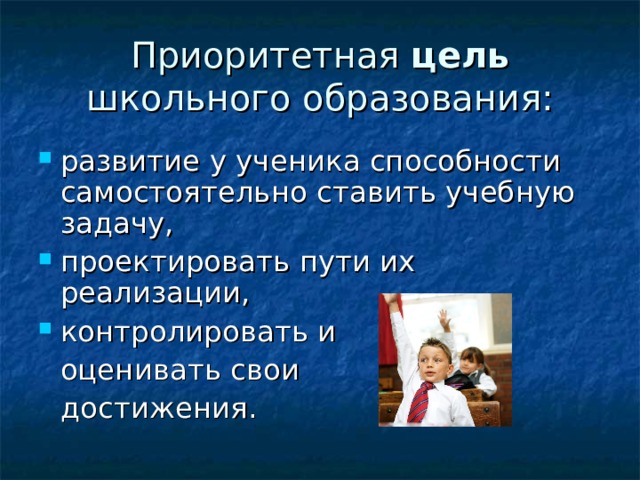 Приоритетная цель школьного образования:

развитие у ученика способности самостоятельно ставить учебную задачу,

проектировать пути их реализации,

контролировать и оценивать свои достижения.